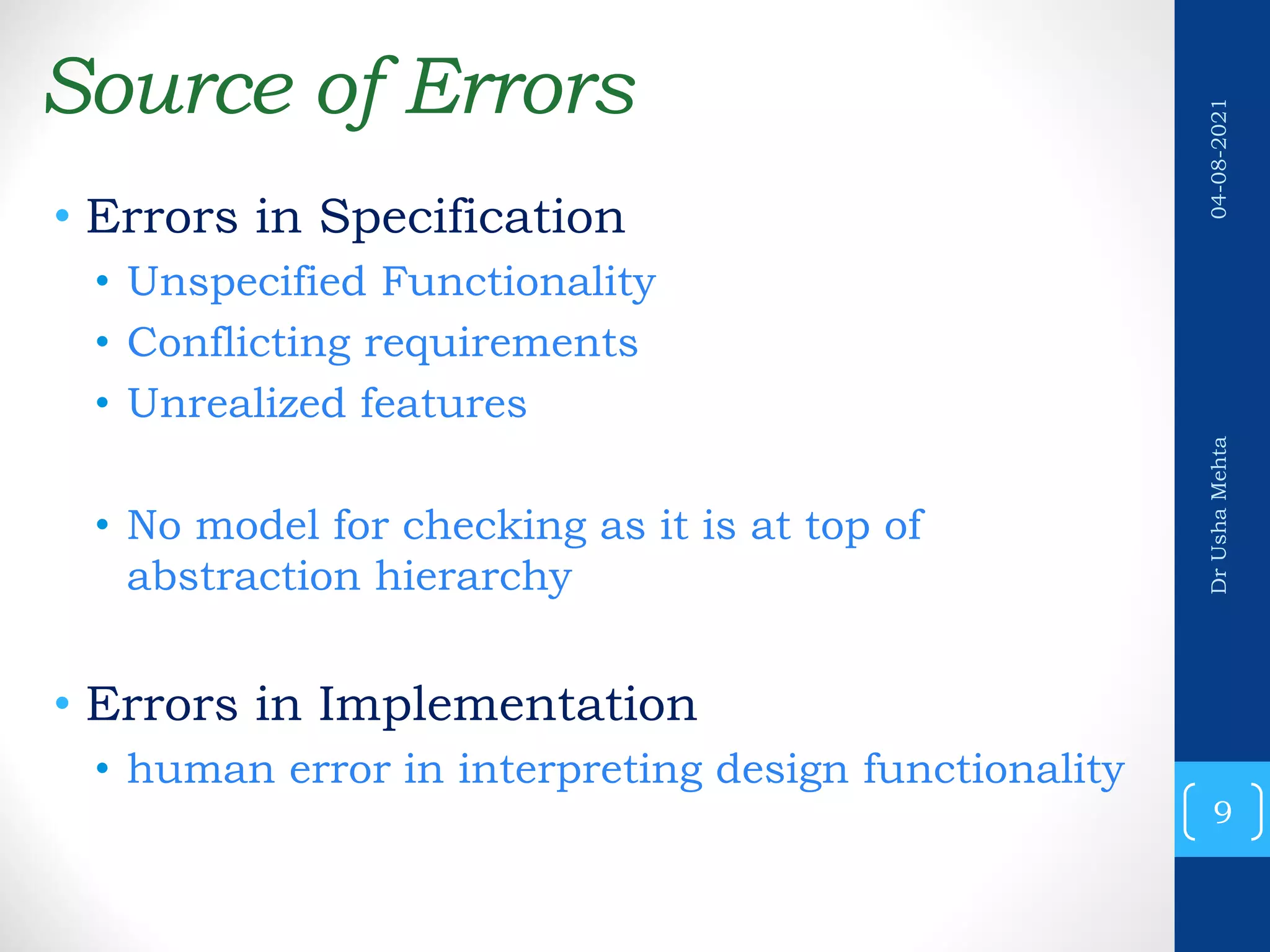 Source of Errors

• Errors in Specification
  • Unspecified Functionality
  • Conflicting requirements
  • Unrealized features

  • No model for checking as it is at top of abstraction hierarchy

• Errors in Implementation
  • human error in interpreting design functionality

04-08-2021

Dr Usha Mehta

9